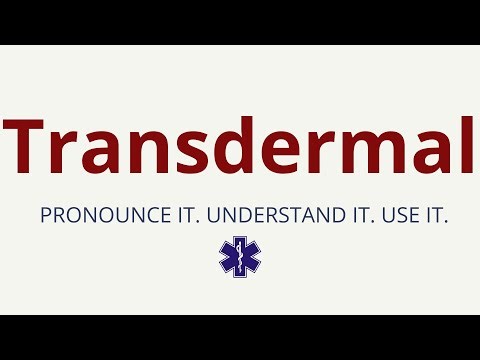 Transdermal

PRONOUNCE IT. UNDERSTAND IT. USE IT.